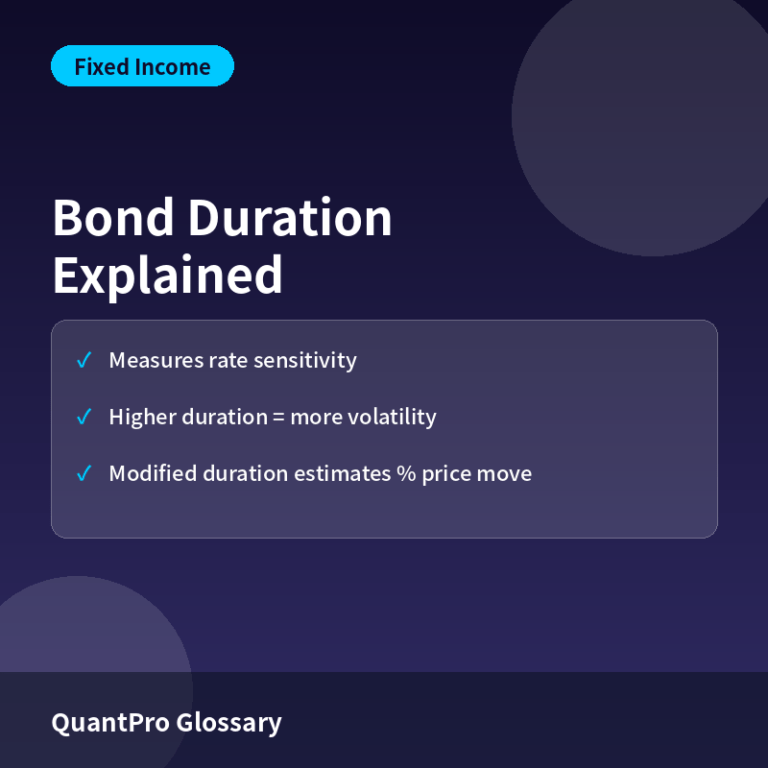 Fixed Income

Bond Duration Explained

✓ Measures rate sensitivity

✓ Higher duration = more volatility

✓ Modified duration estimates % price move

QuantPro Glossary